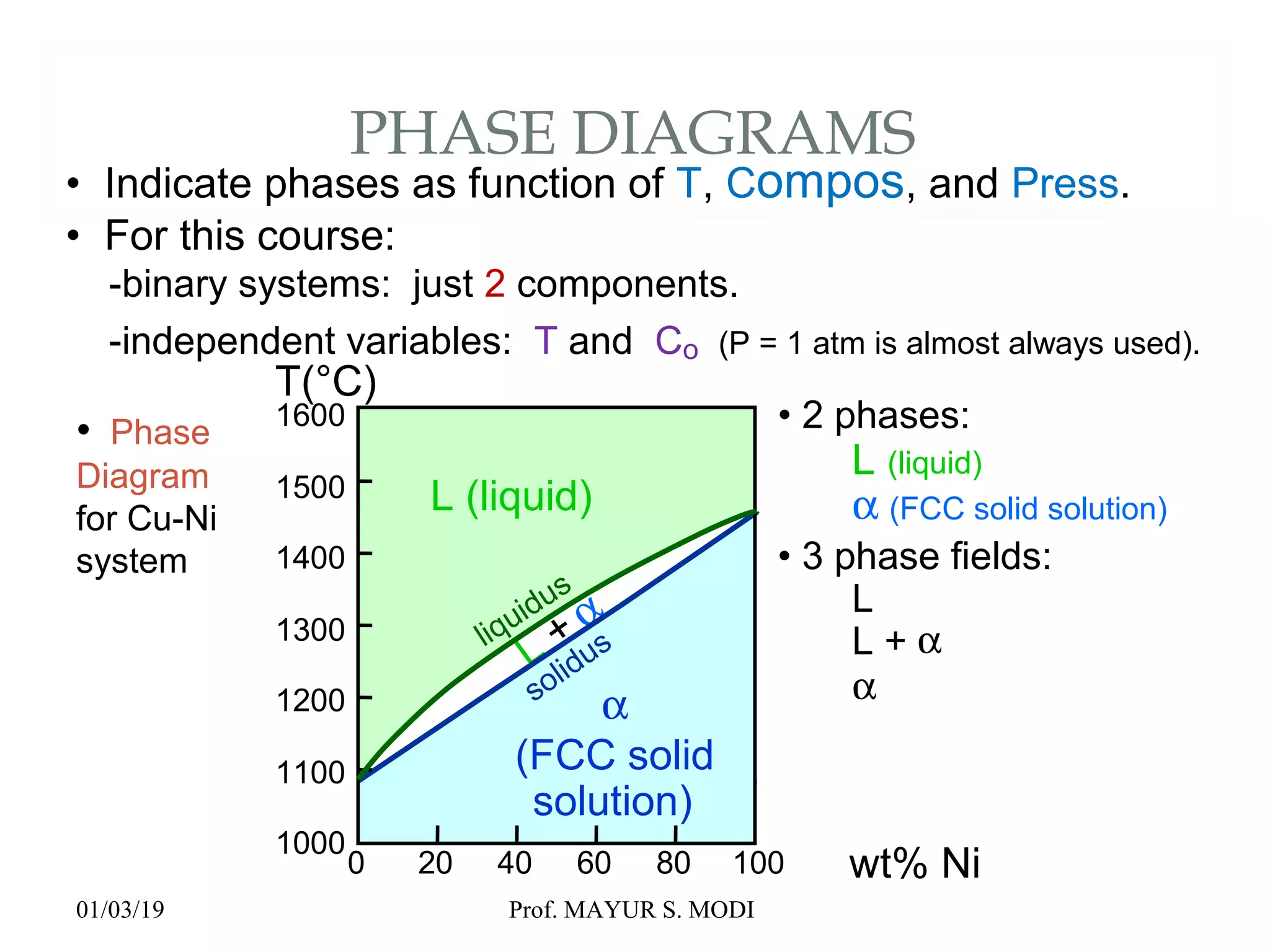 PHASE DIAGRAMS

• Indicate phases as function of T, Compos, and Press.

• For this course:

-binary systems: just 2 components.

-independent variables: T and $C_o$ (P = 1 atm is almost always used).

• Phase Diagram for Cu-Ni system

T(°C)

1600
1500
1400
1300
1200
1100
1000

L (liquid)

liquidus

L + α

solidus

α
(FCC solid solution)

0 20 40 60 80 100

wt% Ni

• 2 phases:
L (liquid)
α (FCC solid solution)

• 3 phase fields:
L
L + α
α

01/03/19

Prof. MAYUR S. MODI